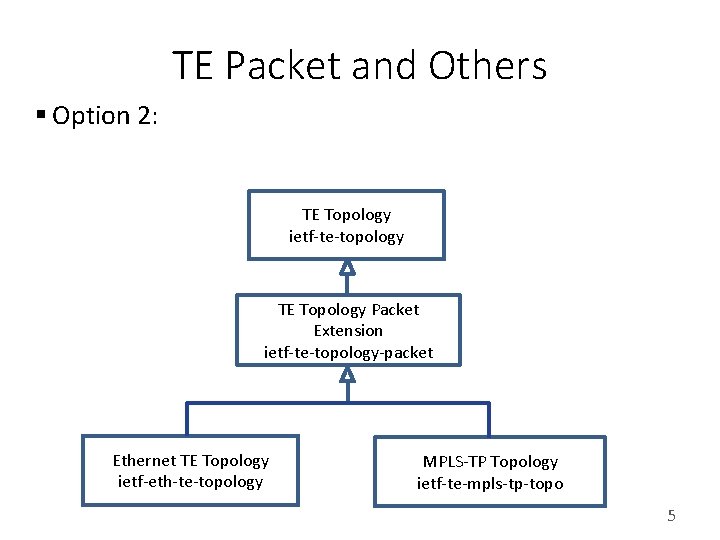 TE Packet and Others

▪ Option 2:

TE Topology
ietf-te-topology

TE Topology Packet Extension
ietf-te-topology-packet

Ethernet TE Topology
ietf-eth-te-topology

MPLS-TP Topology
ietf-te-mpls-tp-topo

5